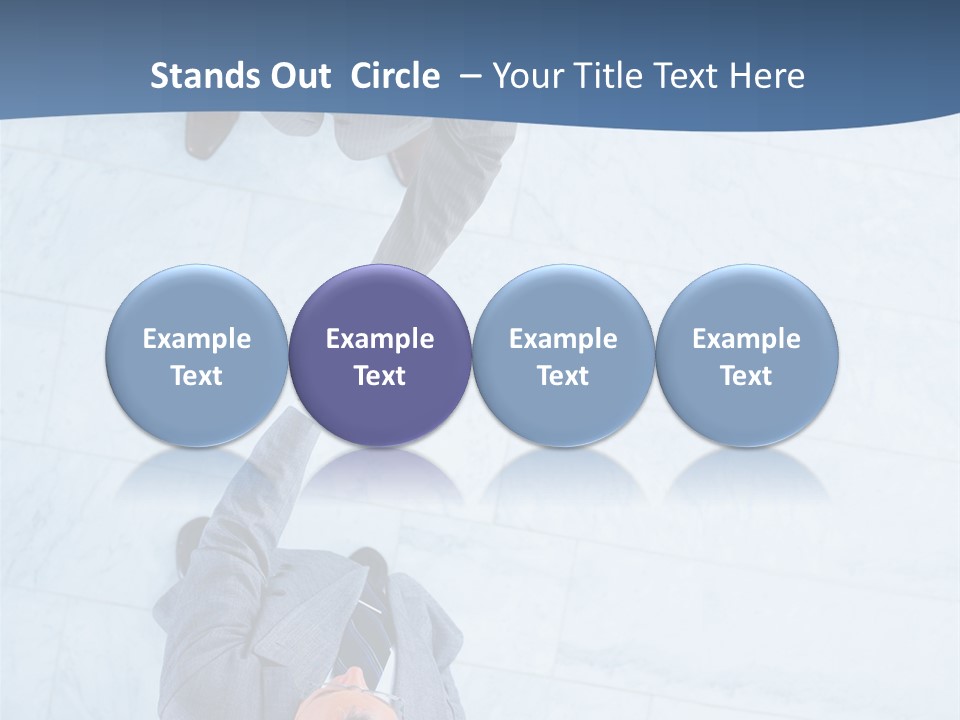 Stands Out Circle – Your Title Text Here

Example Text

Example Text

Example Text

Example Text